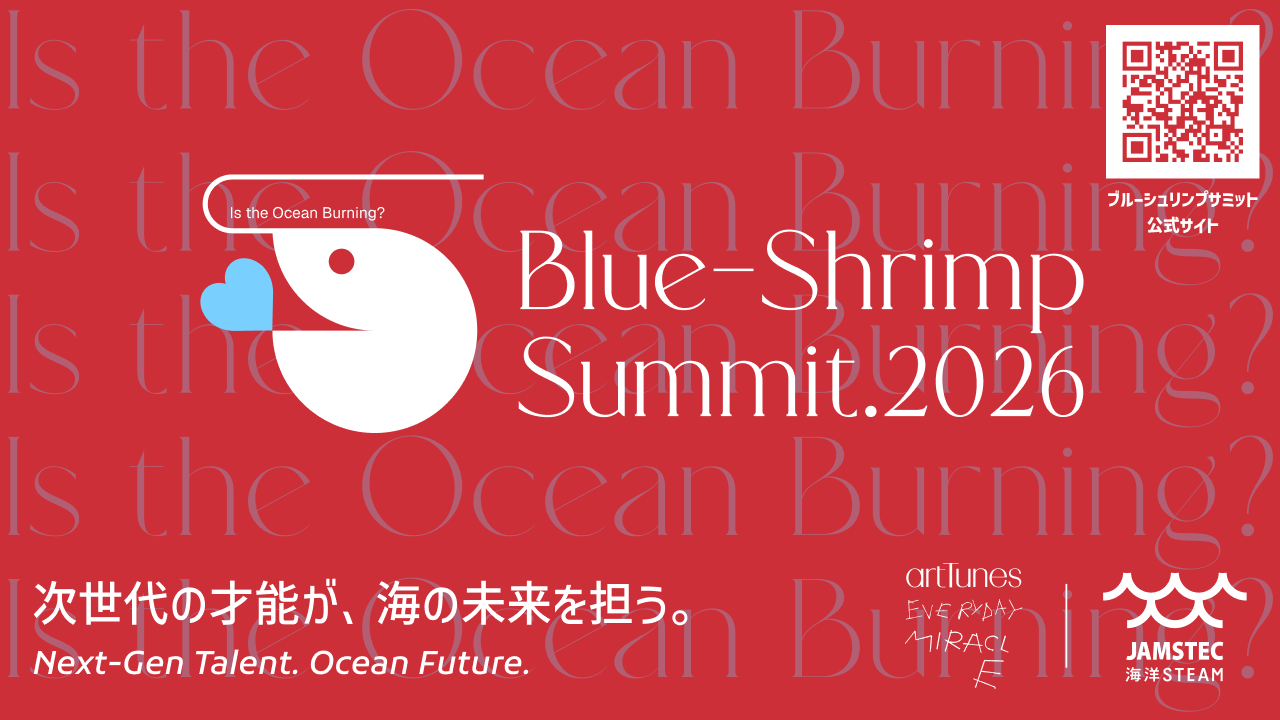 Is the Ocean Burning?
Is the Ocean Burning?
Is the Ocean Burning?
Is the Ocean Burning?
Is the Ocean Burning?

ブルーシュリンプサミット
公式サイト

Is the Ocean Burning?

Blue-Shrimp Summit.2026

次世代の才能が、海の未来を担う。
Next-Gen Talent. Ocean Future.

artTunes
EVERYDAY MIRACLE

JAMSTEC
海洋STEAM